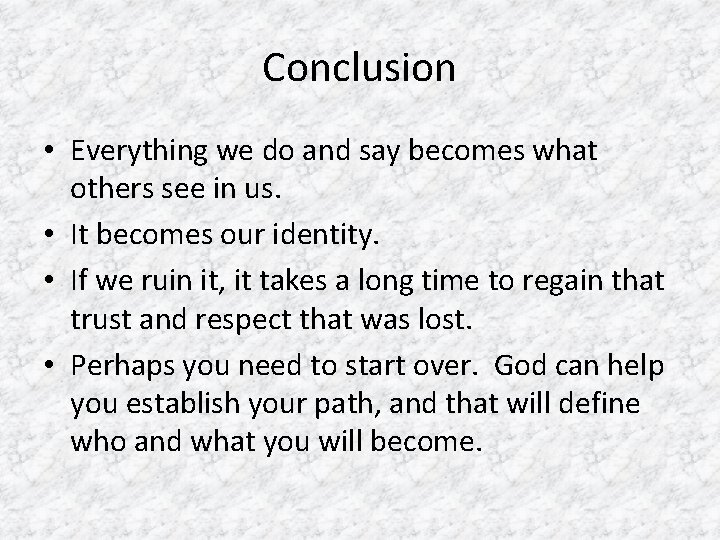 Conclusion

• Everything we do and say becomes what others see in us.
• It becomes our identity.
• If we ruin it, it takes a long time to regain that trust and respect that was lost.
• Perhaps you need to start over.  God can help you establish your path, and that will define who and what you will become.